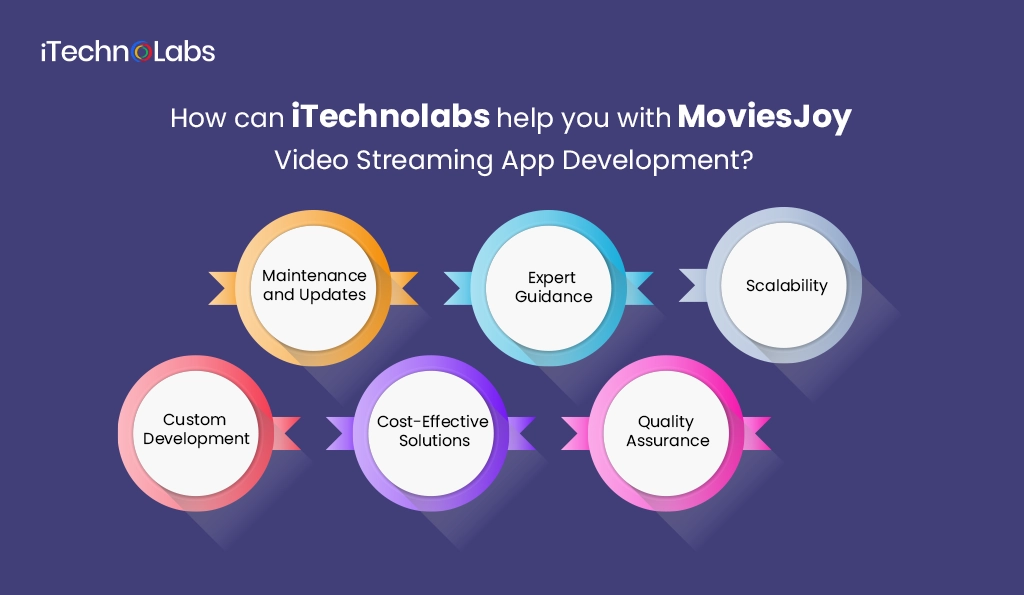 iTechnoLabs

How can iTechnolabs help you with MoviesJoy Video Streaming App Development?

Maintenance and Updates

Expert Guidance

Scalability

Custom Development

Cost-Effective Solutions

Quality Assurance